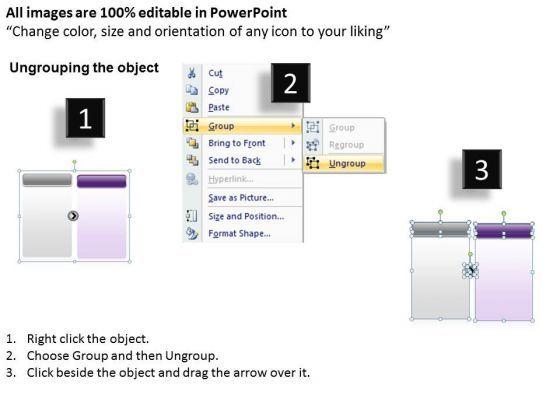 All images are 100% editable in PowerPoint
“Change color, size and orientation of any icon to your liking”

Ungrouping the object

1

2

Cut
Copy
Paste
Group
Bring to Front
Send to Back
Hyperlink...
Save as Picture...
Size and Position...
Format Shape...

Group
Regroup
Ungroup

3

1. Right click the object.
2. Choose Group and then Ungroup.
3. Click beside the object and drag the arrow over it.